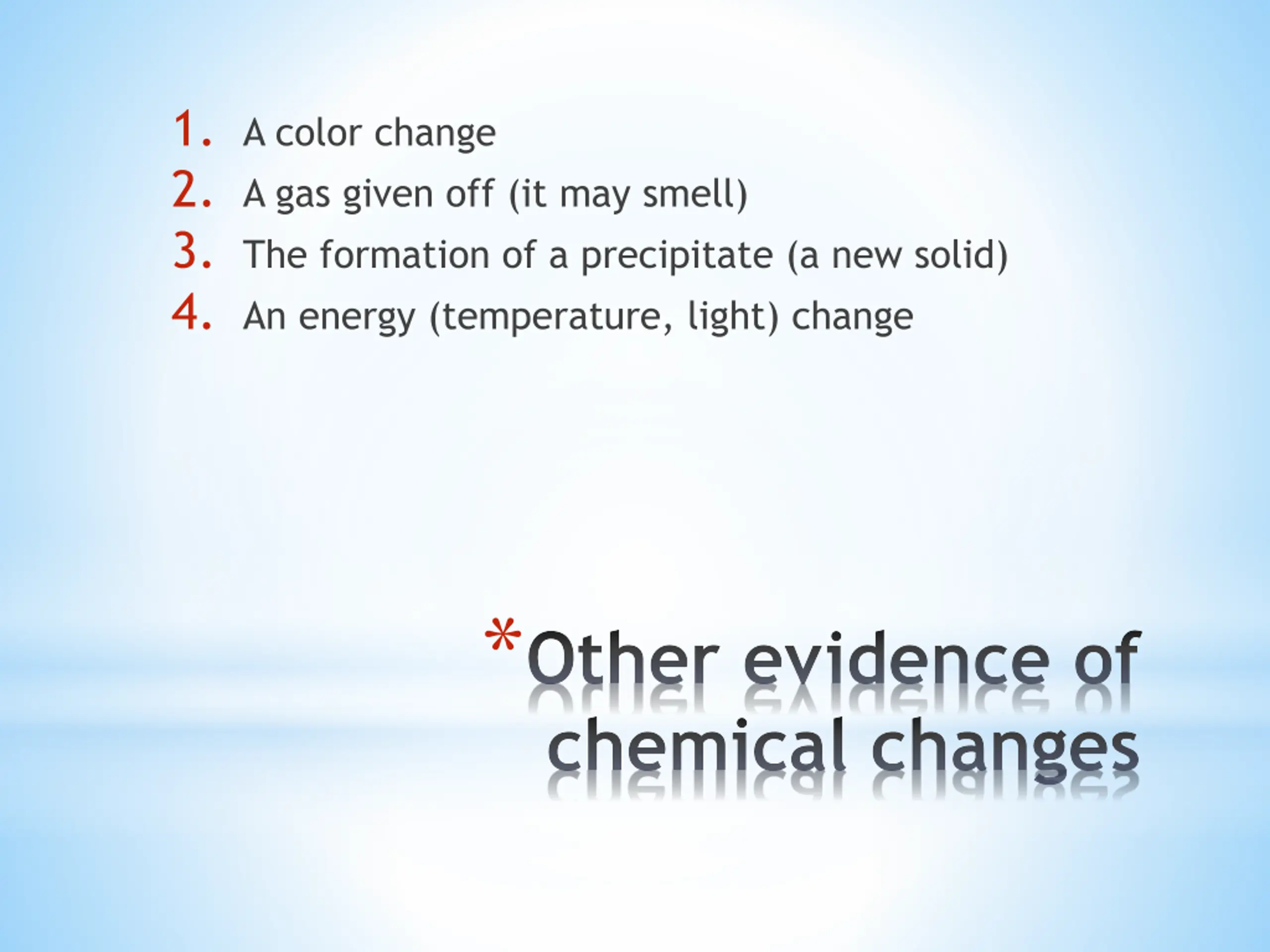 1. A color change
2. A gas given off (it may smell)
3. The formation of a precipitate (a new solid)
4. An energy (temperature, light) change

*Other evidence of chemical changes